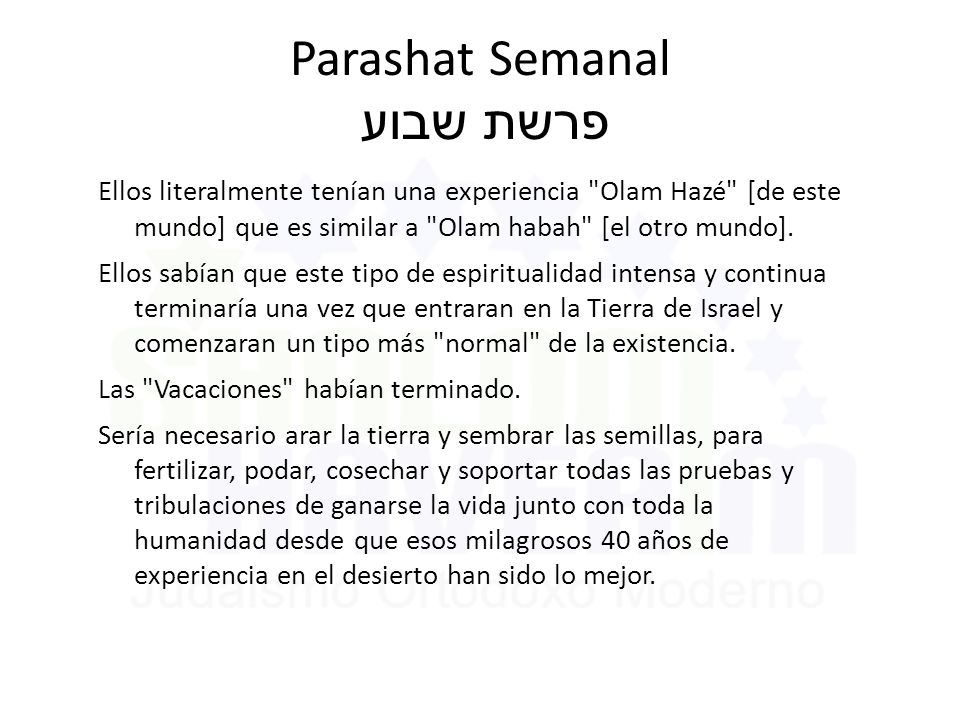 Parashat Semanal
פרשת שבוע

Ellos literalmente tenían una experiencia "Olam Hazé" [de este mundo] que es similar a "Olam habah" [el otro mundo].

Ellos sabían que este tipo de espiritualidad intensa y continua terminaría una vez que entraran en la Tierra de Israel y comenzaran un tipo más "normal" de la existencia.

Las "Vacaciones" habían terminado.

Sería necesario arar la tierra y sembrar las semillas, para fertilizar, podar, cosechar y soportar todas las pruebas y tribulaciones de ganarse la vida junto con toda la humanidad desde que esos milagrosos 40 años de experiencia en el desierto han sido lo mejor.

Judaísmo Ortodoxo Moderno